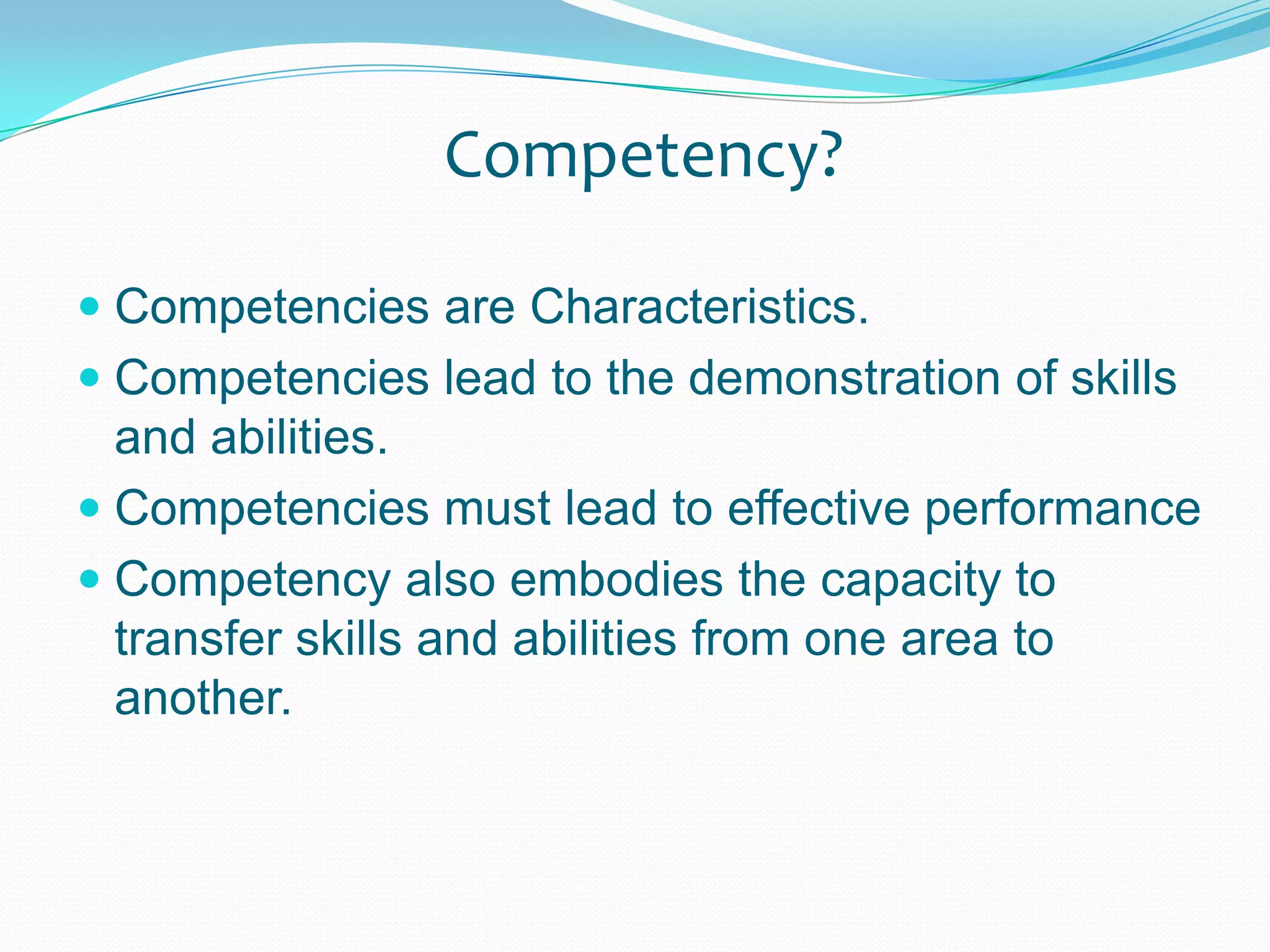 Competency?

- Competencies are Characteristics.
- Competencies lead to the demonstration of skills and abilities.
- Competencies must lead to effective performance
- Competency also embodies the capacity to transfer skills and abilities from one area to another.